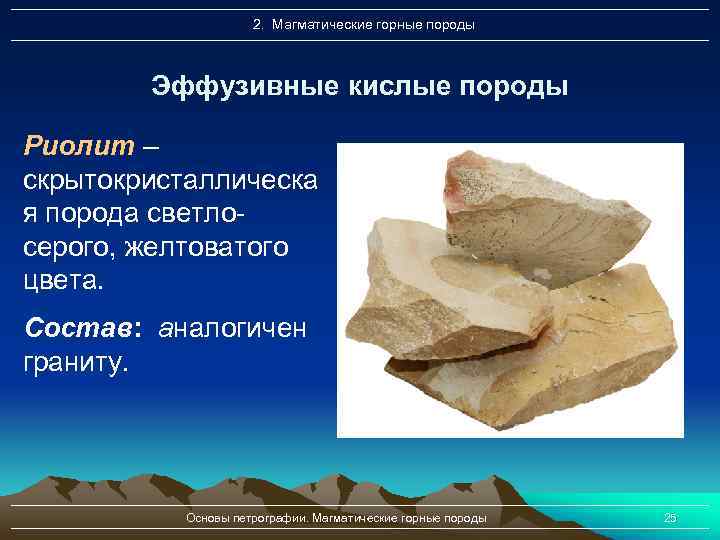 2. Магматические горные породы

Эффузивные кислые породы

Риолит – скрытокристаллическая порода светло-серого, желтоватого цвета.

Состав: аналогичен граниту.

Основы петрографии. Магматические горные породы

25